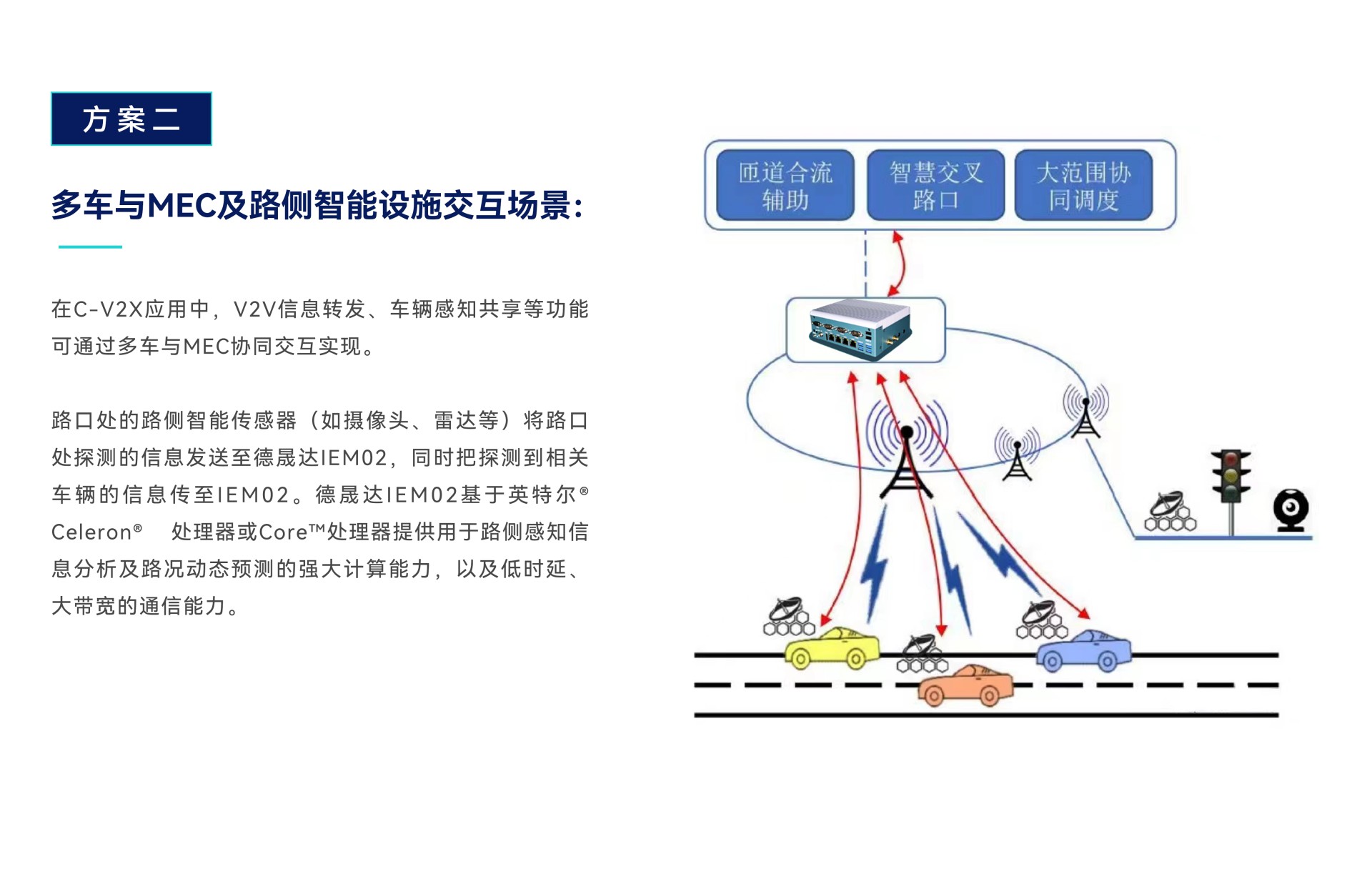 方案二

多车与MEC及路侧智能设施交互场景：

在C-V2X应用中，V2V信息转发、车辆感知共享等功能可通过多车与MEC协同交互实现。

路口处的路侧智能传感器（如摄像头、雷达等）将路口处探测的信息发送至德晟达IEM02，同时把探测到相关车辆的信息传至IEM02。德晟达IEM02基于英特尔® Celeron® 处理器或Core™处理器提供用于路侧感知信息分析及路况动态预测的强大计算能力，以及低时延、大带宽的通信能力。

匝道合流辅助

智慧交叉路口

大范围协同调度